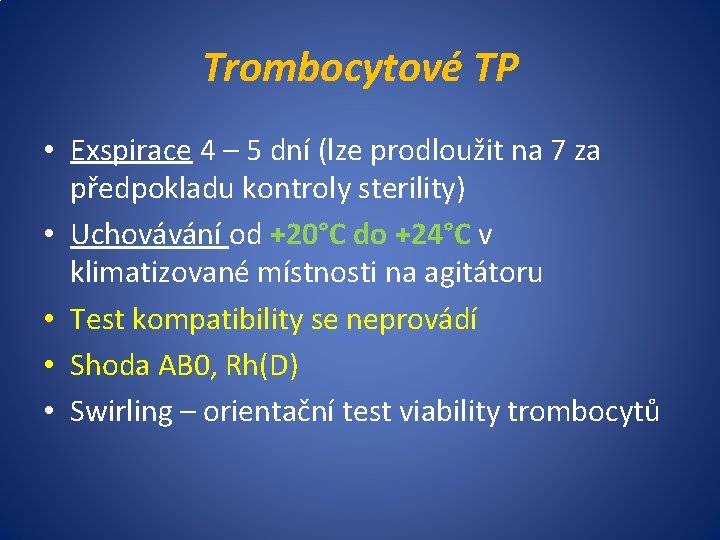 Trombocytové TP

• Exspirace 4 – 5 dní (lze prodloužit na 7 za předpokladu kontroly sterility)
• Uchovávání od +20°C do +24°C v klimatizované místnosti na agitátoru
• Test kompatibility se neprovádí
• Shoda AB0, Rh(D)
• Swirling – orientační test viability trombocytů